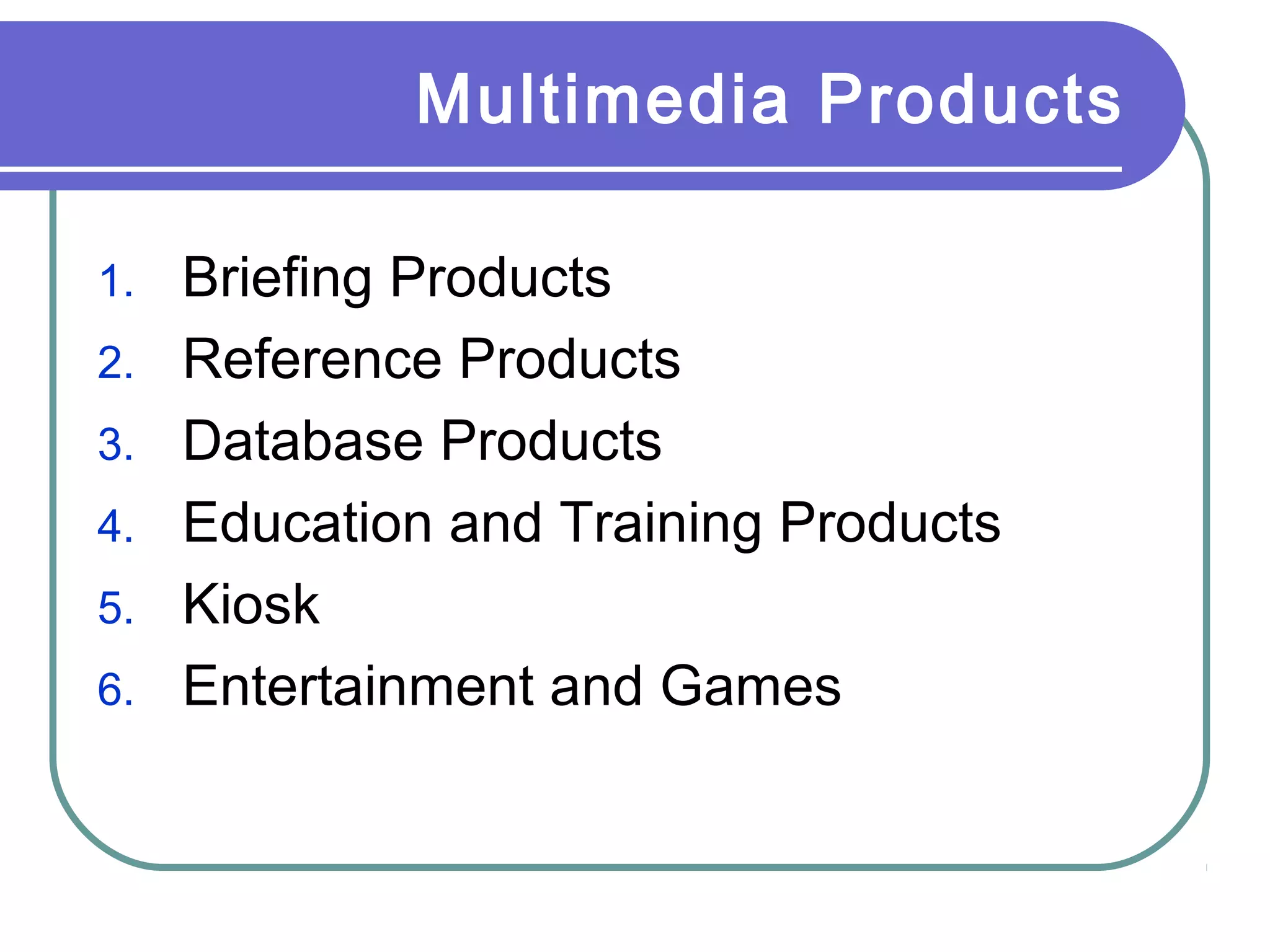 Multimedia Products

1. Briefing Products
2. Reference Products
3. Database Products
4. Education and Training Products
5. Kiosk
6. Entertainment and Games